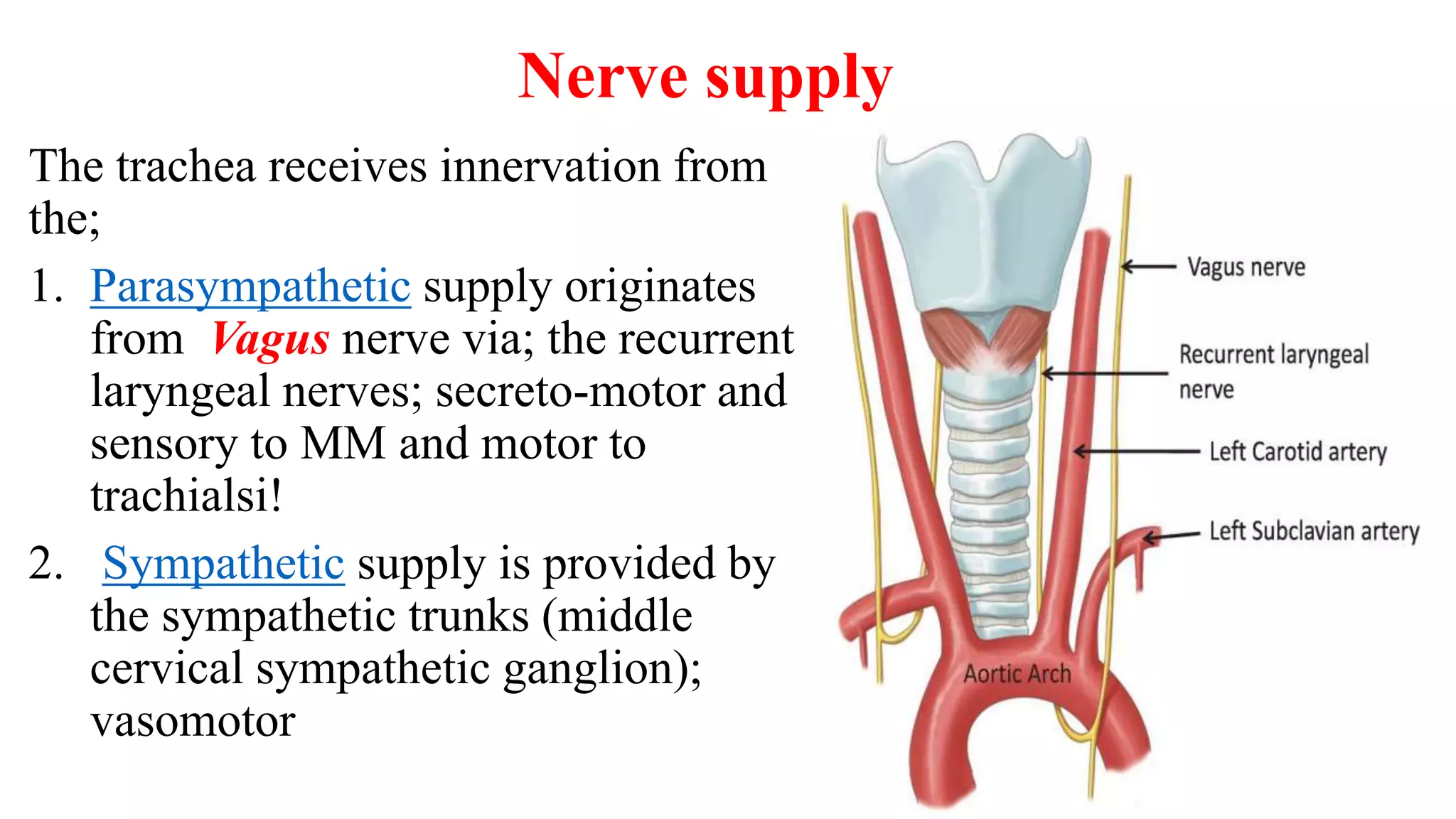 Nerve supply

The trachea receives innervation from the;

1. Parasympathetic supply originates from Vagus nerve via; the recurrent laryngeal nerves; secreto-motor and sensory to MM and motor to trachialsi!

2. Sympathetic supply is provided by the sympathetic trunks (middle cervical sympathetic ganglion); vasomotor

Vagus nerve

Recurrent laryngeal nerve

Left Carotid artery

Left Subclavian artery

Aortic Arch